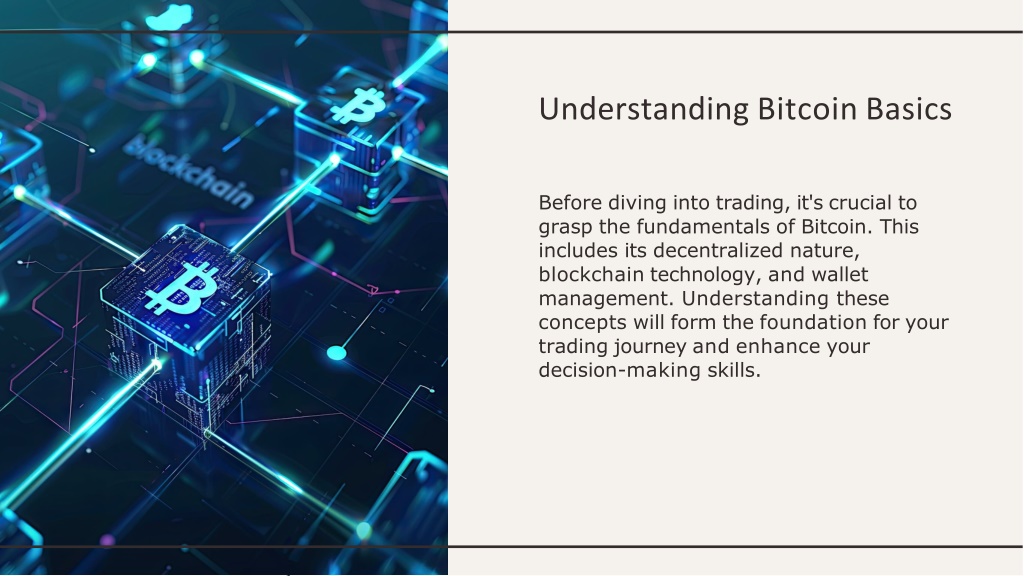 blockchain

Understanding Bitcoin Basics

Before diving into trading, it's crucial to grasp the fundamentals of Bitcoin. This includes its decentralized nature, blockchain technology, and wallet management. Understanding these concepts will form the foundation for your trading journey and enhance your decision-making skills.